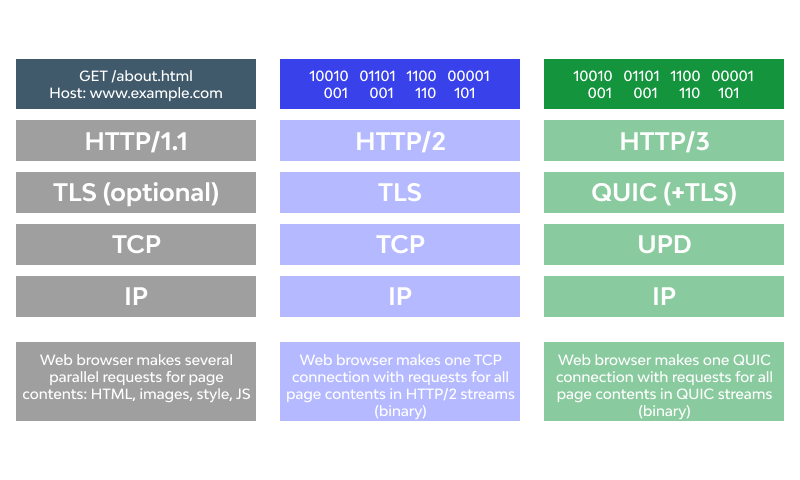 GET /about.html
Host: www.example.com

HTTP/1.1

TLS (optional)

TCP

IP

Web browser makes several parallel requests for page contents: HTML, images, style, JS

10010 01101 1100 00001
001 001 110 101

HTTP/2

TLS

TCP

IP

Web browser makes one TCP connection with requests for all page contents in HTTP/2 streams (binary)

10010 01101 1100 00001
001 001 110 101

HTTP/3

QUIC (+TLS)

UPD

IP

Web browser makes one QUIC connection with requests for all page contents in QUIC streams (binary)